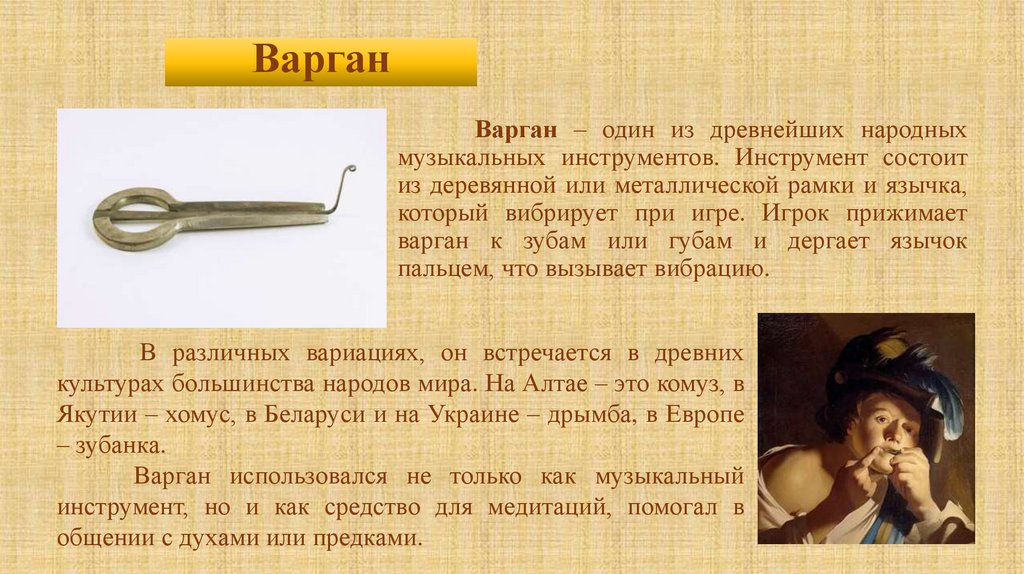 Варган

Варган – один из древнейших народных музыкальных инструментов. Инструмент состоит из деревянной или металлической рамки и язычка, который вибрирует при игре. Игрок прижимает варган к зубам или губам и дергает язычок пальцем, что вызывает вибрацию.

В различных вариациях, он встречается в древних культурах большинства народов мира. На Алтае – это комуз, в Якутии – хомус, в Беларуси и на Украине – дрымба, в Европе – зубанка.

Варган использовался не только как музыкальный инструмент, но и как средство для медитаций, помогал в общении с духами или предками.